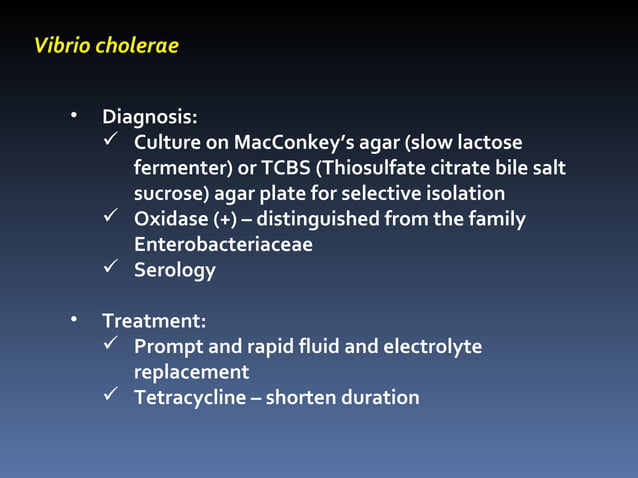 Vibrio cholerae

• Diagnosis:
✓ Culture on MacConkey's agar (slow lactose fermenter) or TCBS (Thiosulfate citrate bile salt sucrose) agar plate for selective isolation
✓ Oxidase (+) – distinguished from the family Enterobacteriaceae
✓ Serology

• Treatment:
✓ Prompt and rapid fluid and electrolyte replacement
✓ Tetracycline – shorten duration